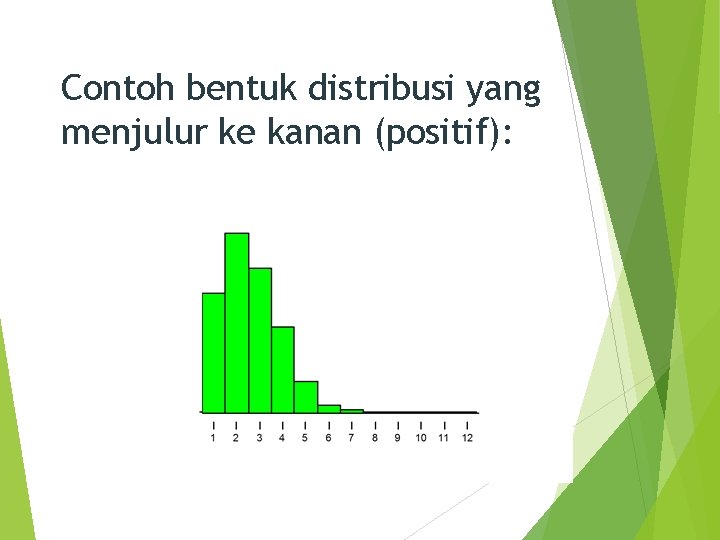 Contoh bentuk distribusi yang menjulur ke kanan (positif):

1 2 3 4 5 6 7 8 9 10 11 12